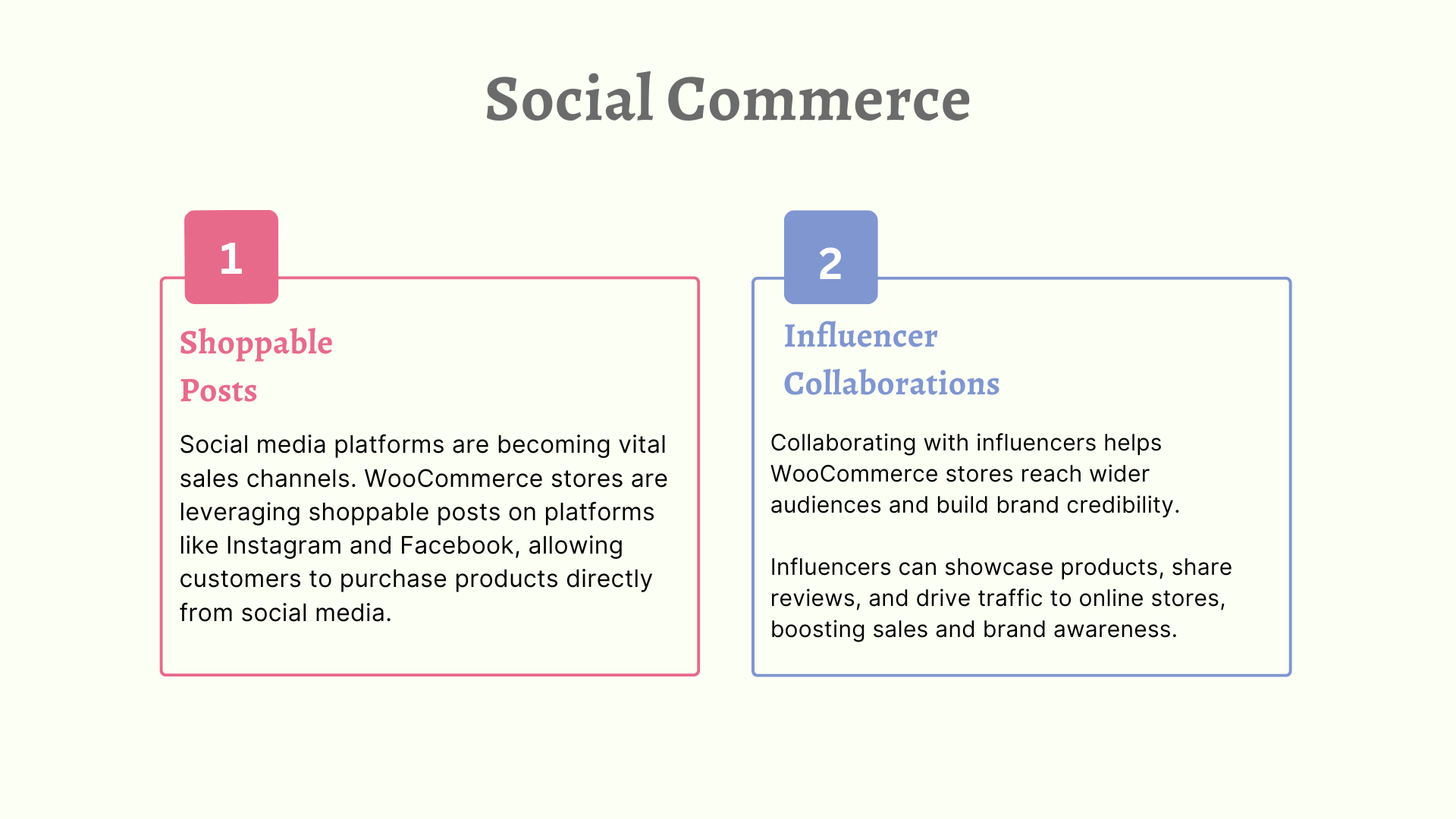 Social Commerce

1

Shoppable Posts

Social media platforms are becoming vital sales channels. WooCommerce stores are leveraging shoppable posts on platforms like Instagram and Facebook, allowing customers to purchase products directly from social media.

2

Influencer Collaborations

Collaborating with influencers helps WooCommerce stores reach wider audiences and build brand credibility.

Influencers can showcase products, share reviews, and drive traffic to online stores, boosting sales and brand awareness.